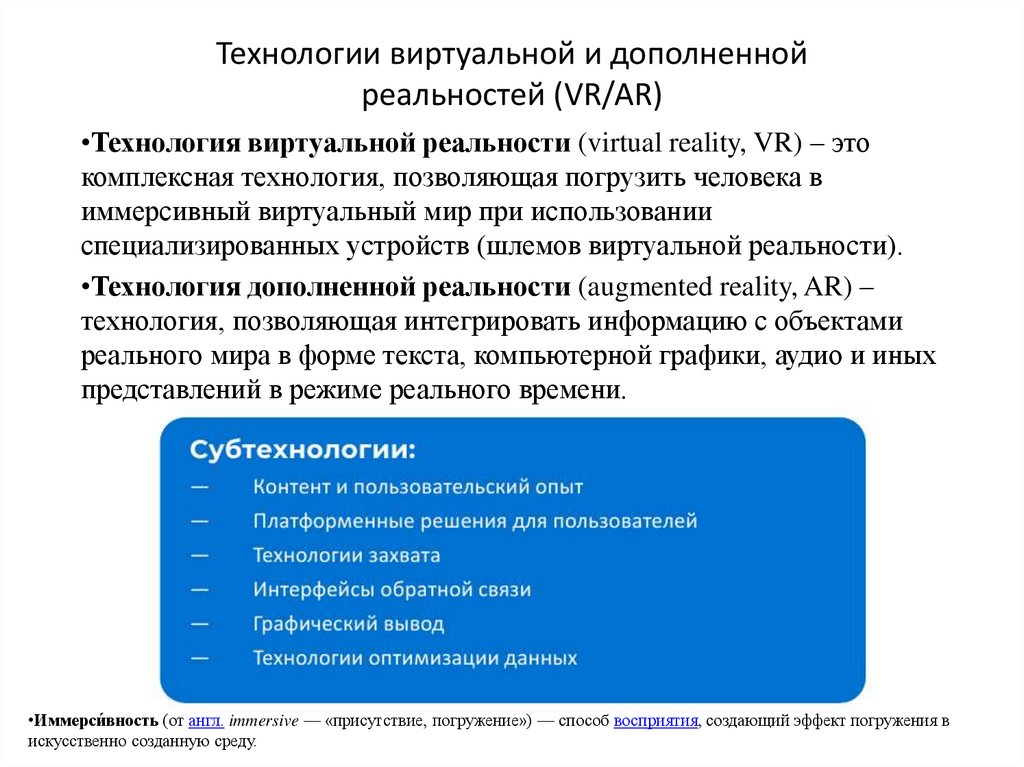 Технологии виртуальной и дополненной реальностей (VR/AR)

•Технология виртуальной реальности (virtual reality, VR) – это комплексная технология, позволяющая погрузить человека в иммерсивный виртуальный мир при использовании специализированных устройств (шлемов виртуальной реальности).

•Технология дополненной реальности (augmented reality, AR) – технология, позволяющая интегрировать информацию с объектами реального мира в форме текста, компьютерной графики, аудио и иных представлений в режиме реального времени.

Субтехнологии:
— Контент и пользовательский опыт
— Платформенные решения для пользователей
— Технологии захвата
— Интерфейсы обратной связи
— Графический вывод
— Технологии оптимизации данных

•Иммерси́вность (от англ. immersive — «присутствие, погружение») — способ восприятия, создающий эффект погружения в искусственно созданную среду.